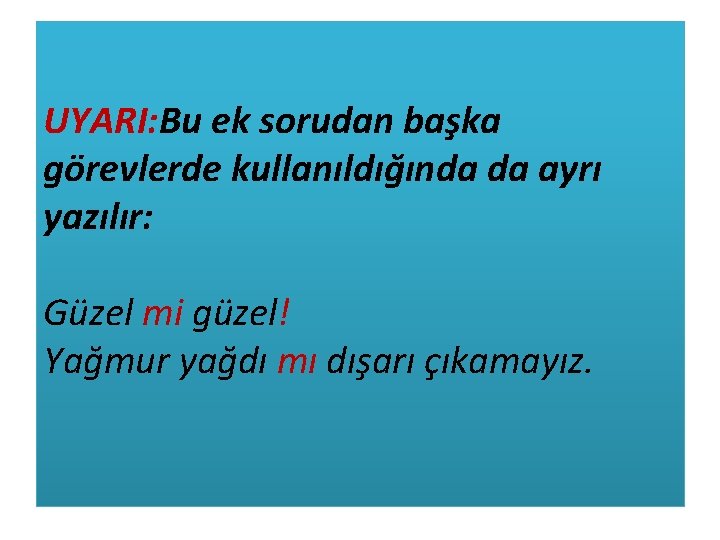 UYARI:Bu ek sorudan başka görevlerde kullanıldığında da ayrı yazılır:

Güzel mi güzel!
Yağmur yağdı mı dışarı çıkamayız.